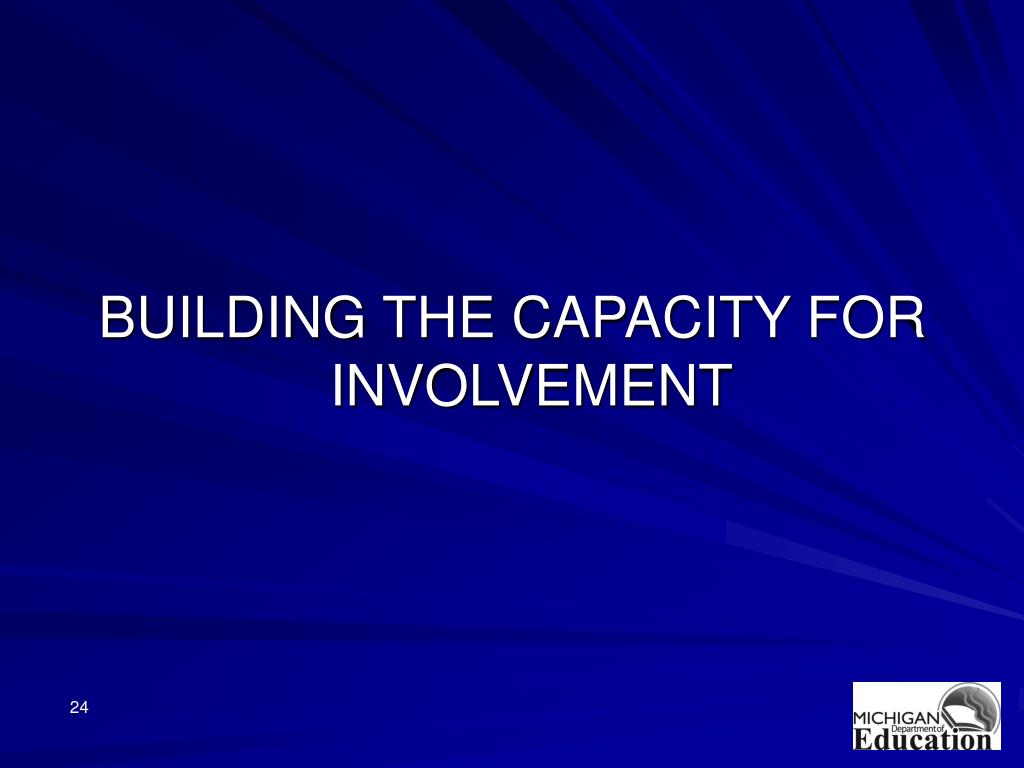 BUILDING THE CAPACITY FOR INVOLVEMENT

24

MICHIGAN Department of Education